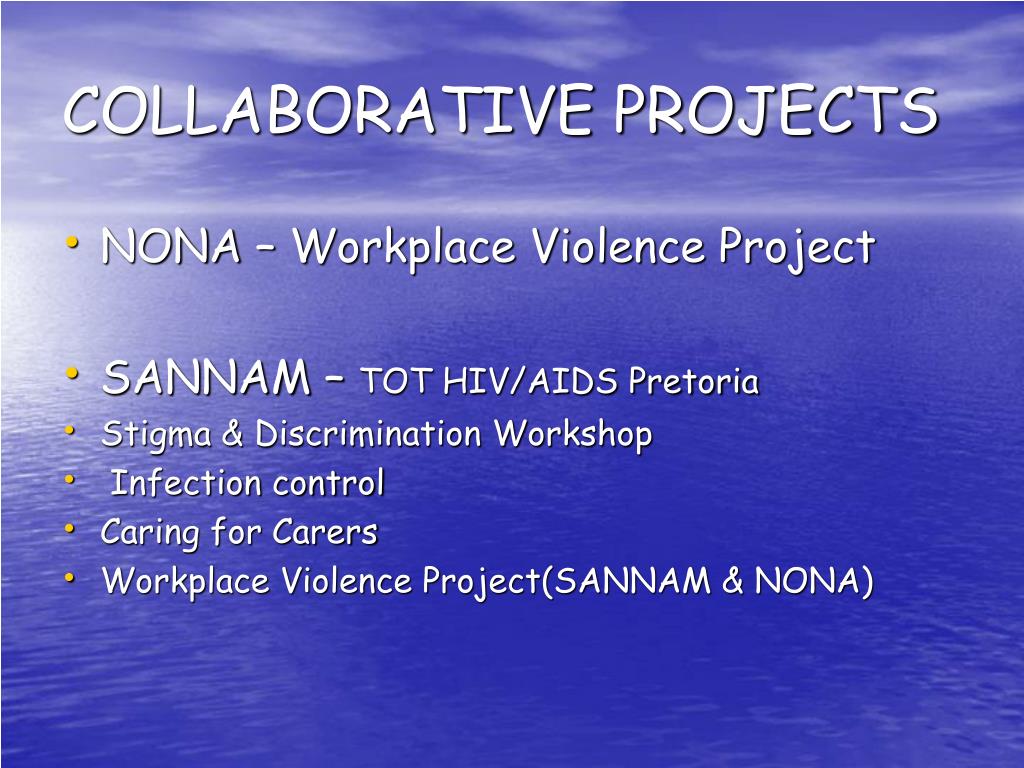 COLLABORATIVE PROJECTS

• NONA – Workplace Violence Project

• SANNAM – TOT HIV/AIDS Pretoria
• Stigma & Discrimination Workshop
• Infection control
• Caring for Carers
• Workplace Violence Project(SANNAM & NONA)